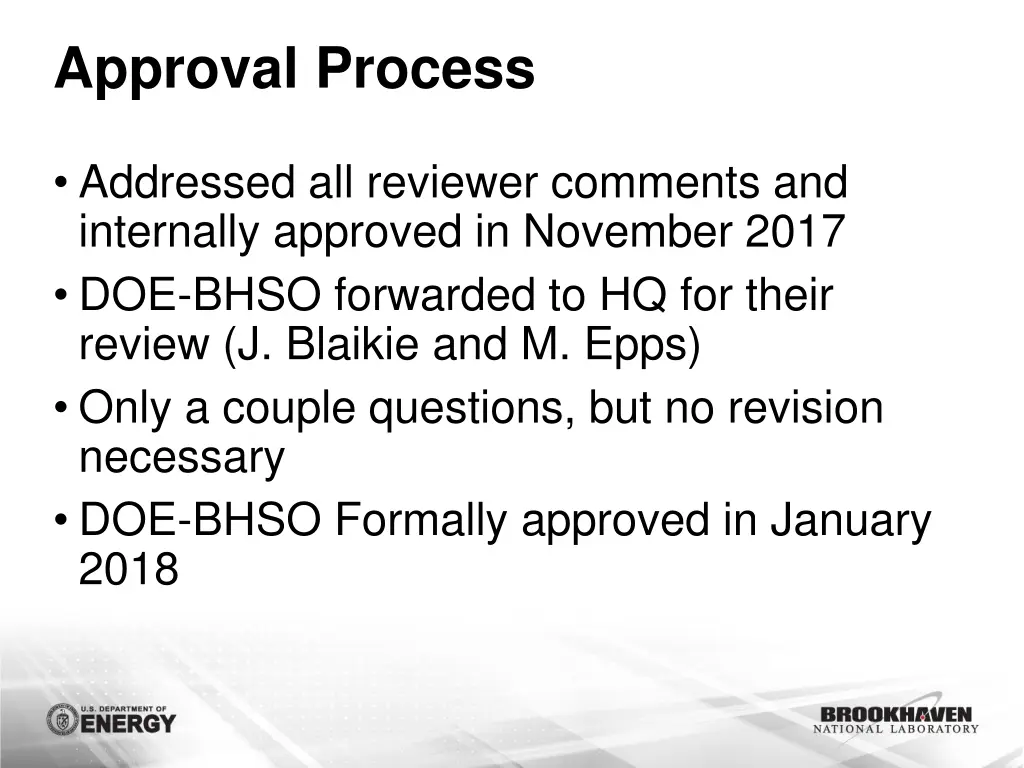 Approval Process

• Addressed all reviewer comments and internally approved in November 2017
• DOE-BHSO forwarded to HQ for their review (J. Blaikie and M. Epps)
• Only a couple questions, but no revision necessary
• DOE-BHSO Formally approved in January 2018

U.S. DEPARTMENT OF ENERGY

BROOKHAVEN NATIONAL LABORATORY